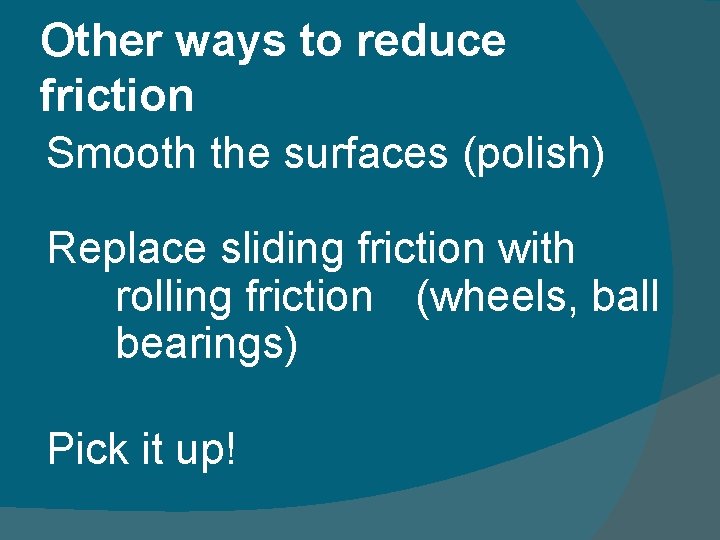 Other ways to reduce friction

Smooth the surfaces (polish)

Replace sliding friction with rolling friction (wheels, ball bearings)

Pick it up!